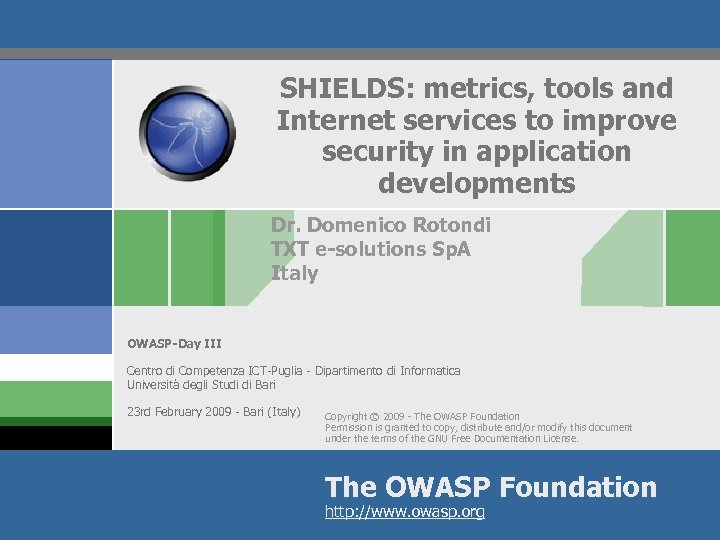 SHIELDS: metrics, tools and Internet services to improve security in application developments

Dr. Domenico Rotondi
TXT e-solutions SpA
Italy

OWASP-Day III

Centro di Competenza ICT-Puglia - Dipartimento di Informatica
Università degli Studi di Bari

23rd February 2009 - Bari (Italy)

Copyright © 2009 - The OWASP Foundation
Permission is granted to copy, distribute and/or modify this document under the terms of the GNU Free Documentation License.

The OWASP Foundation
http://www.owasp.org